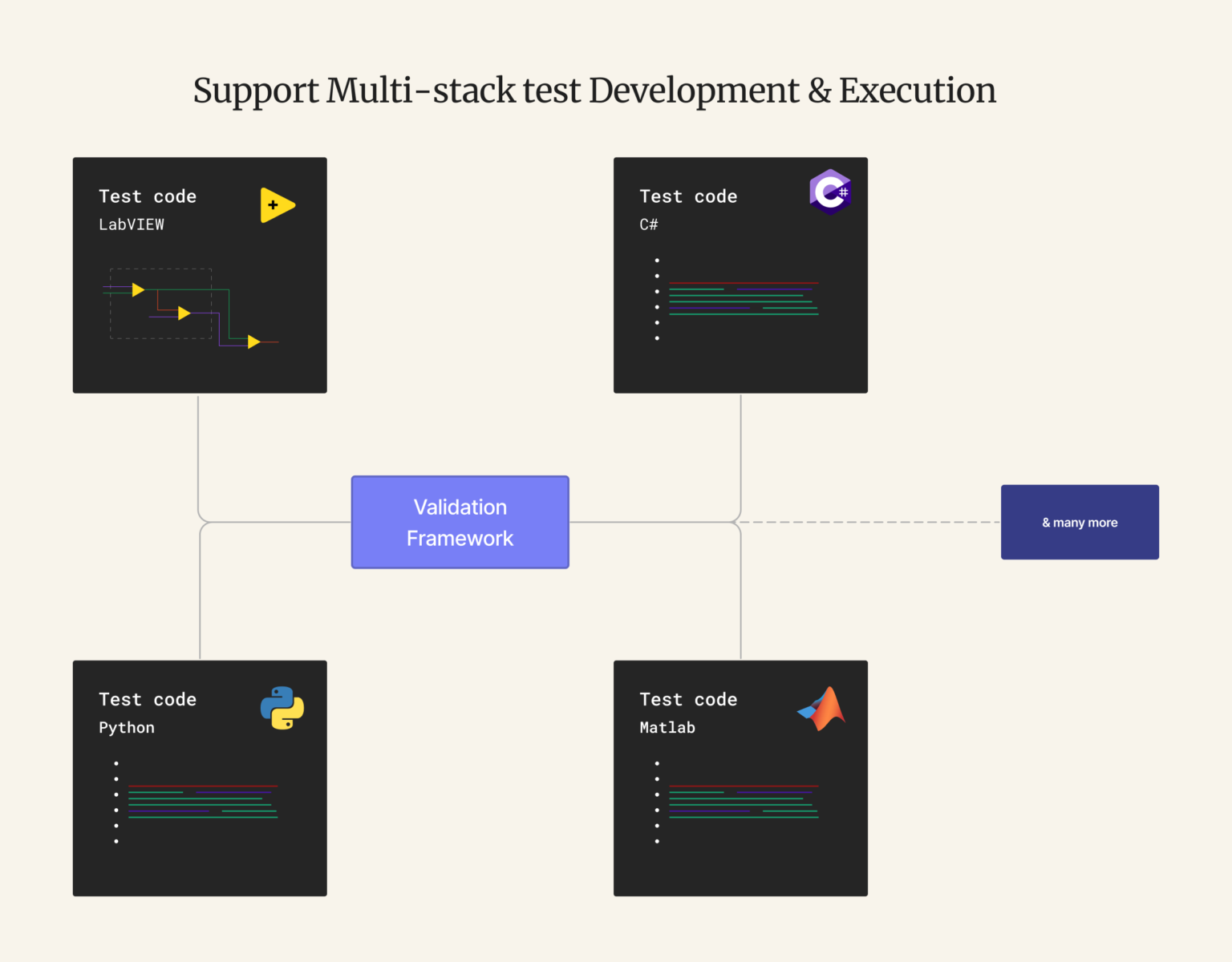 Support Multi-stack test Development & Execution

Test code
LabVIEW

Test code
C#

Validation Framework

& many more

Test code
Python

Test code
Matlab